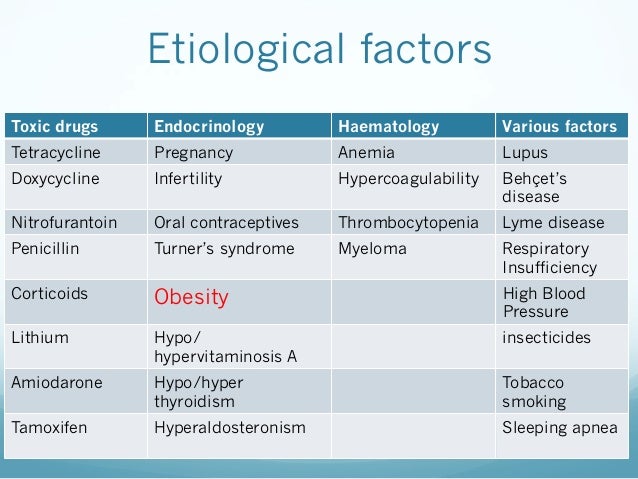 Etiological factors

| Toxic drugs | Endocrinology | Haematology | Various factors |
|---|---|---|---|
| Tetracycline | Pregnancy | Anemia | Lupus |
| Doxycycline | Infertility | Hypercoagulability | Behçet's disease |
| Nitrofurantoin | Oral contraceptives | Thrombocytopenia | Lyme disease |
| Penicillin | Turner's syndrome | Myeloma | Respiratory Insufficiency |
| Corticoids | Obesity | | High Blood Pressure |
| Lithium | Hypo/ hypervitaminosis A | | insecticides |
| Amiodarone | Hypo/hyper thyroidism | | Tobacco smoking |
| Tamoxifen | Hyperaldosteronism | | Sleeping apnea |